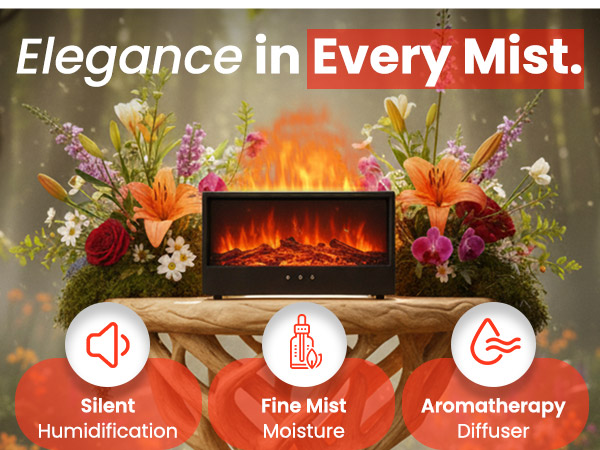 Elegance in Every Mist.

Silent
Humidification

Fine Mist
Moisture

Aromatherapy
Diffuser